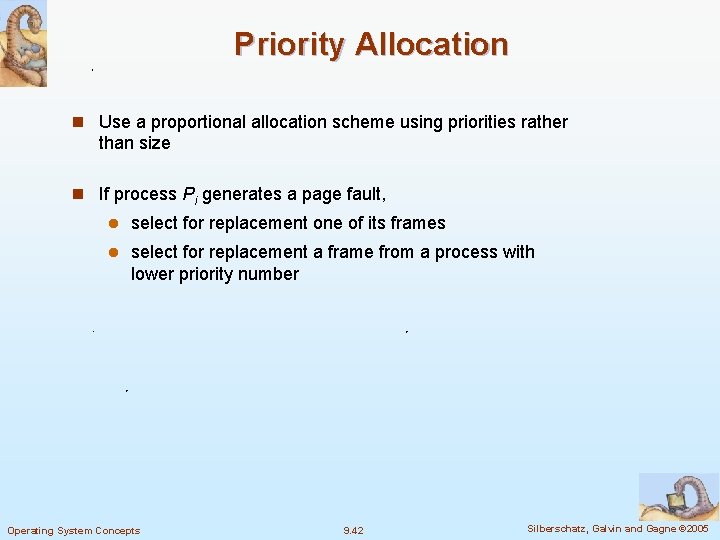 Priority Allocation

Use a proportional allocation scheme using priorities rather than size

If process $P_i$ generates a page fault,

select for replacement one of its frames

select for replacement a frame from a process with lower priority number

Operating System Concepts 9.42 Silberschatz, Galvin and Gagne ©2005